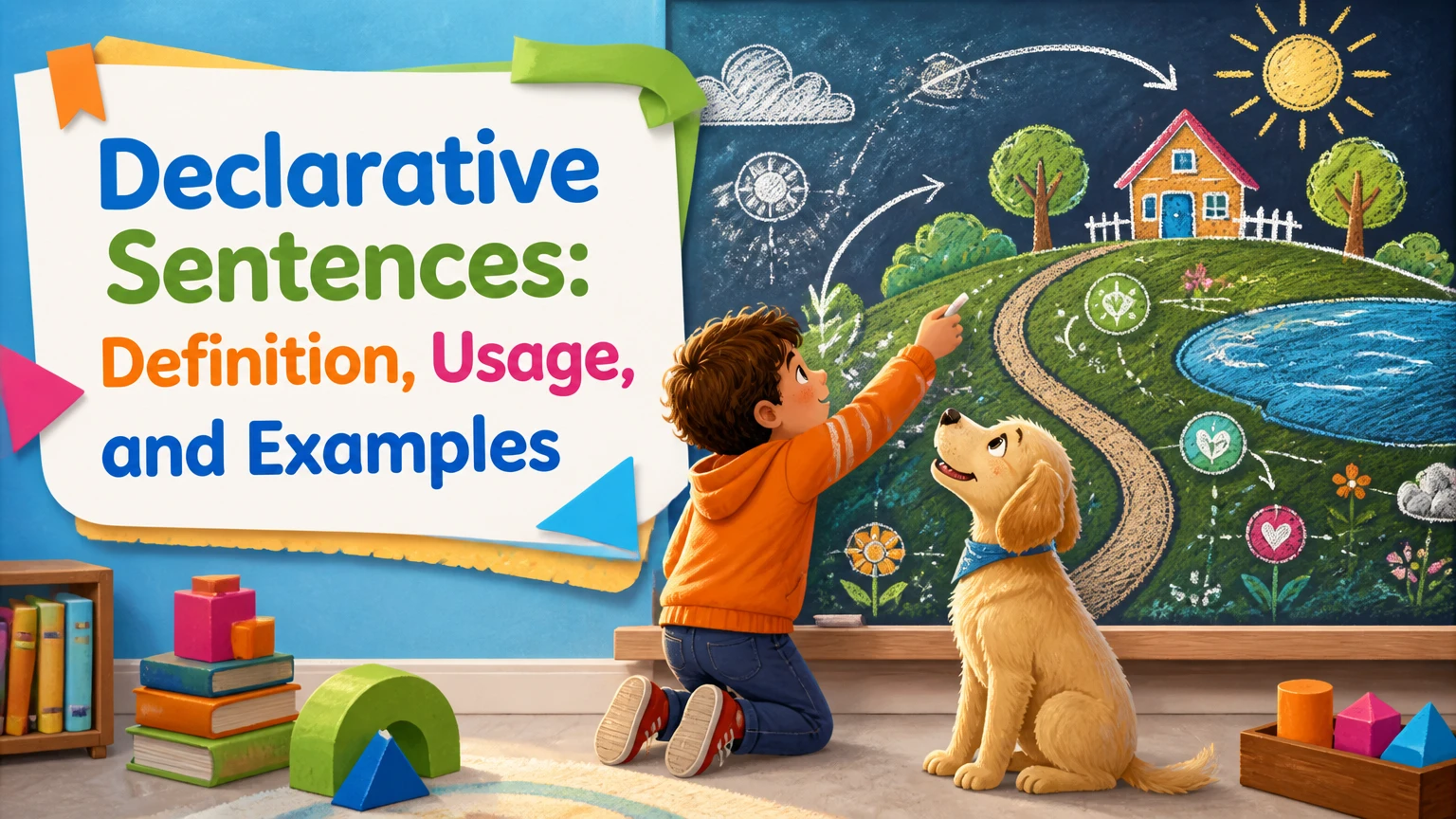 Declarative Sentences: Definition, Usage, and Examples